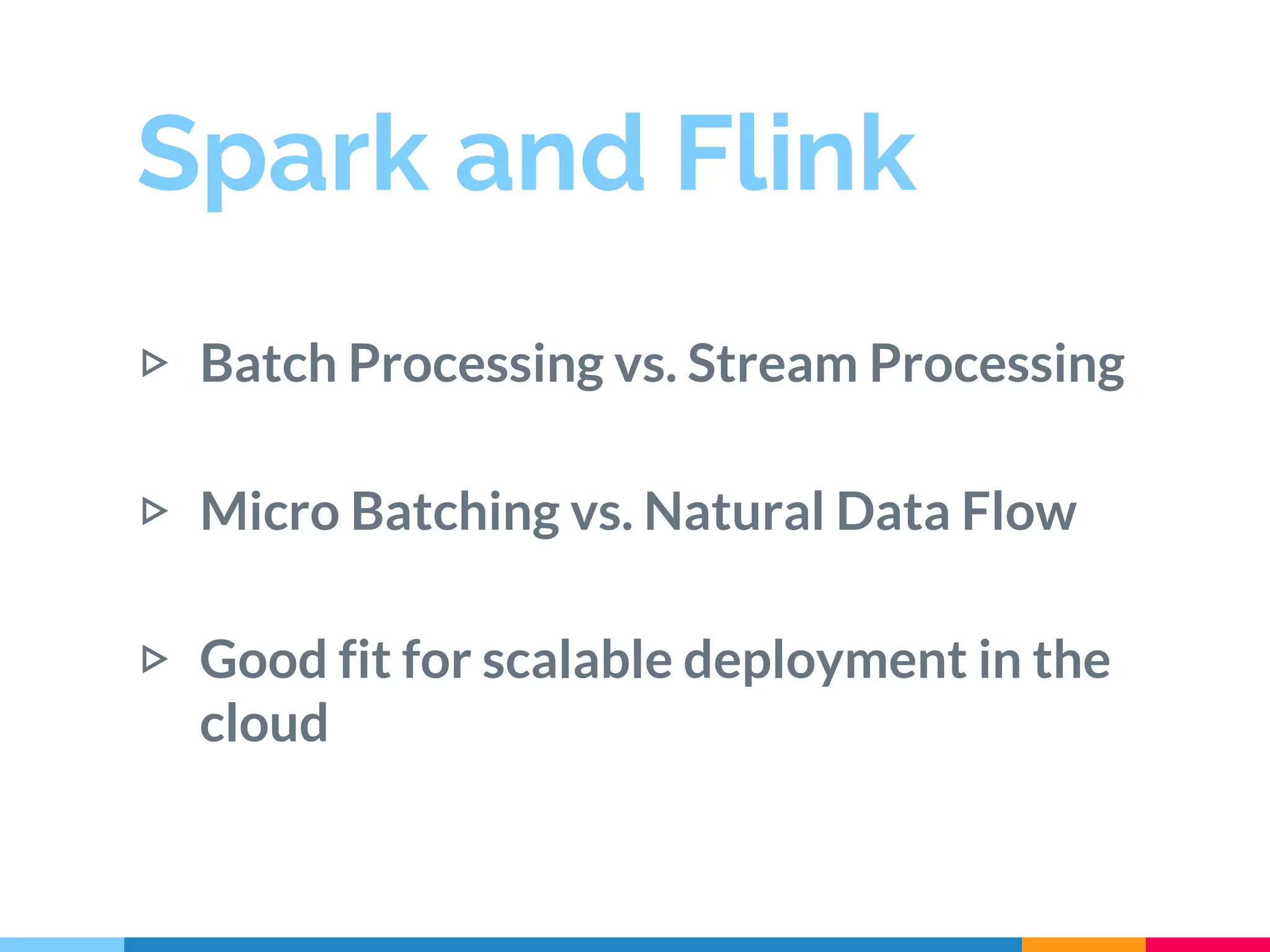 Spark and Flink

▷ Batch Processing vs. Stream Processing

▷ Micro Batching vs. Natural Data Flow

▷ Good fit for scalable deployment in the cloud